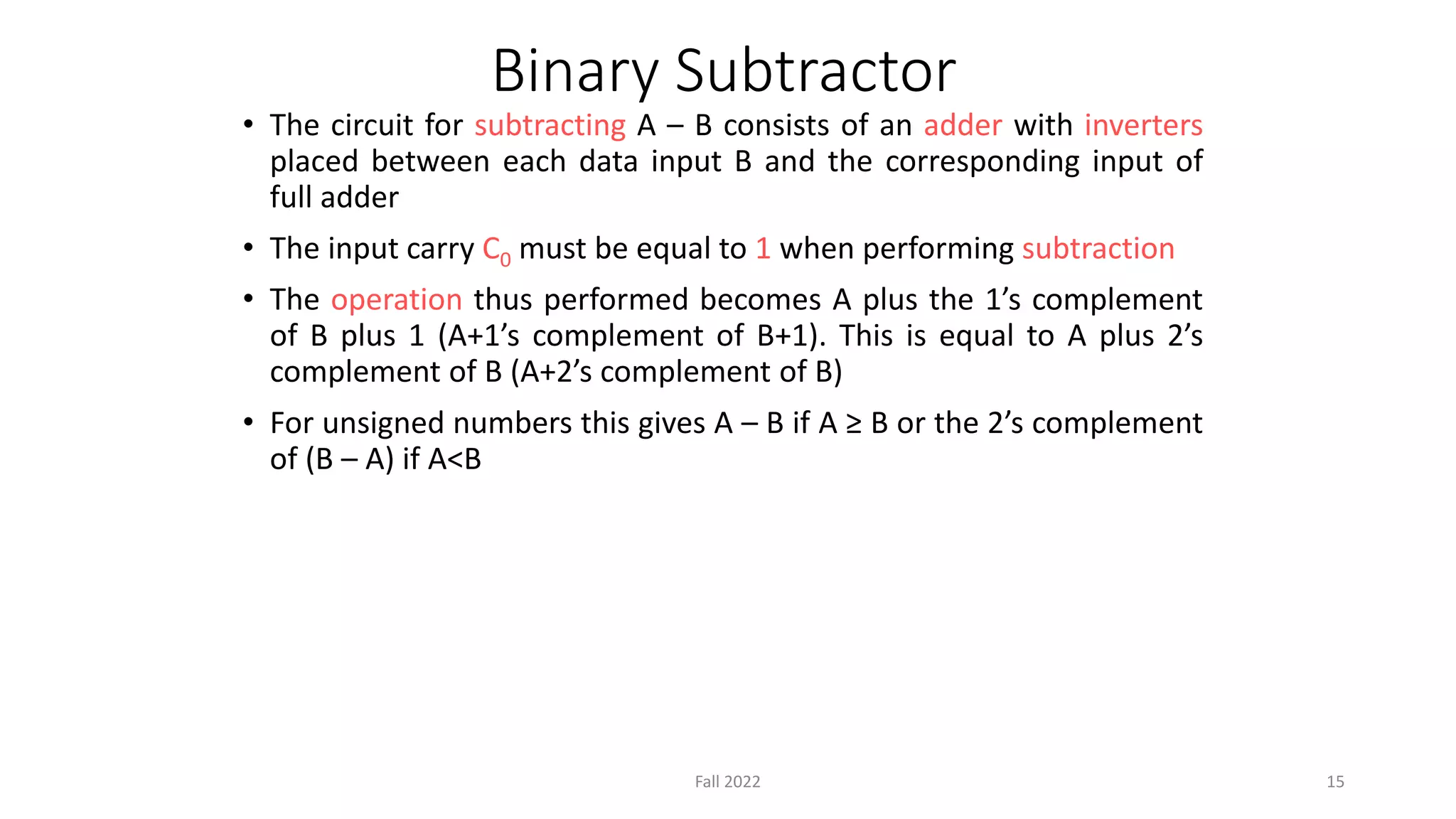 Binary Subtractor

• The circuit for subtracting A – B consists of an adder with inverters placed between each data input B and the corresponding input of full adder

• The input carry $C_0$ must be equal to 1 when performing subtraction

• The operation thus performed becomes A plus the 1's complement of B plus 1 (A+1's complement of B+1). This is equal to A plus 2's complement of B (A+2's complement of B)

• For unsigned numbers this gives A – B if A ≥ B or the 2's complement of (B – A) if A<B

Fall 2022

15